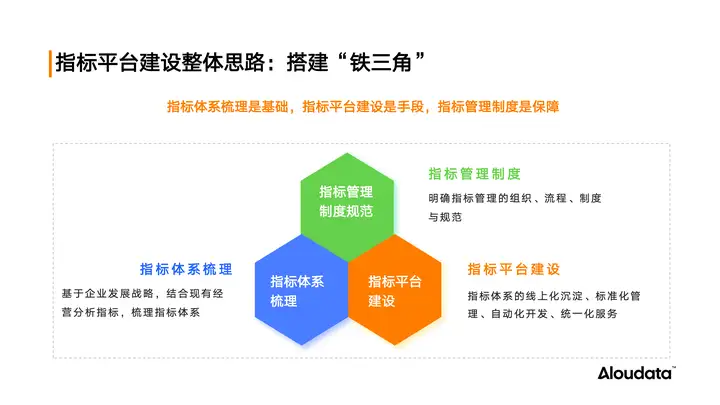 指标平台建设整体思路：搭建“铁三角”

指标体系梳理是基础，指标平台建设是手段，指标管理制度是保障

指标管理制度规范

指标管理制度

明确指标管理的组织、流程、制度与规范

指标体系梳理

基于企业发展战略，结合现有经营分析指标，梳理指标体系

指标体系梳理

指标平台建设

指标平台建设

指标体系的线上化沉淀、标准化管理、自动化开发、统一化服务

Aloudata™